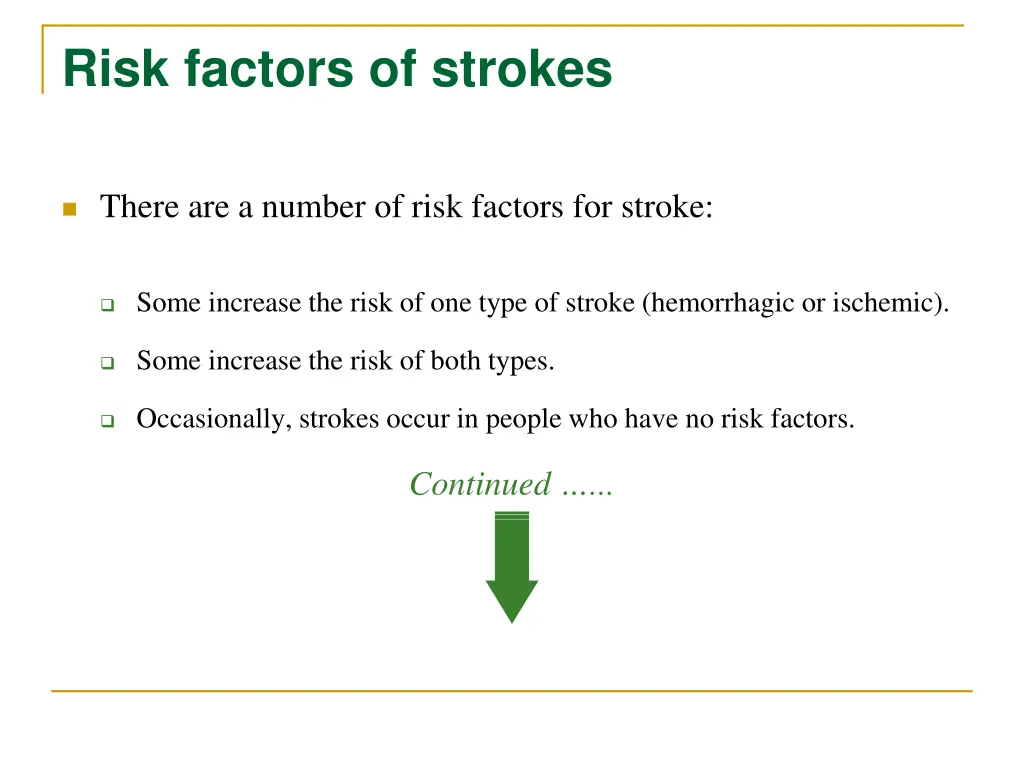 Risk factors of strokes

There are a number of risk factors for stroke:

Some increase the risk of one type of stroke (hemorrhagic or ischemic).

Some increase the risk of both types.

Occasionally, strokes occur in people who have no risk factors.

Continued ......